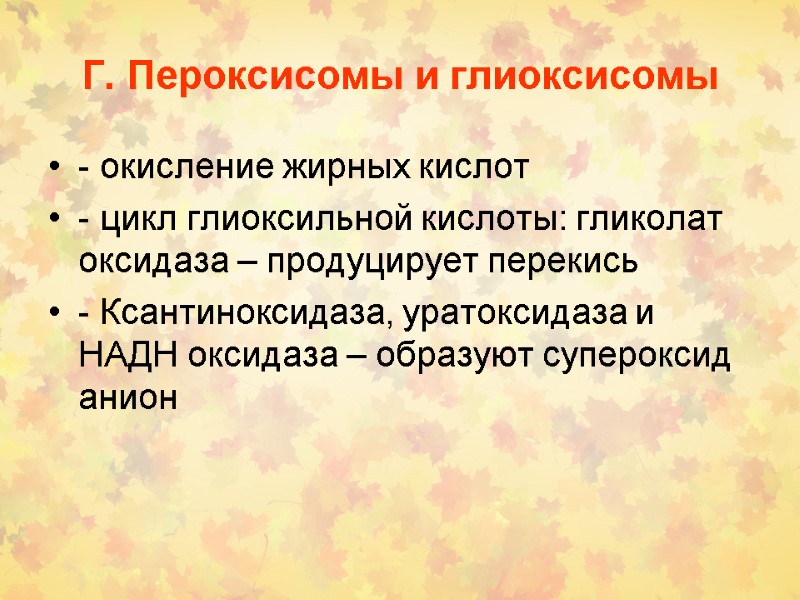 Г. Пероксисомы и глиоксисомы

• - окисление жирных кислот
• - цикл глиоксильной кислоты: гликолат оксидаза – продуцирует перекись
• - Ксантиноксидаза, уратоксидаза и НАДН оксидаза – образуют супероксид анион